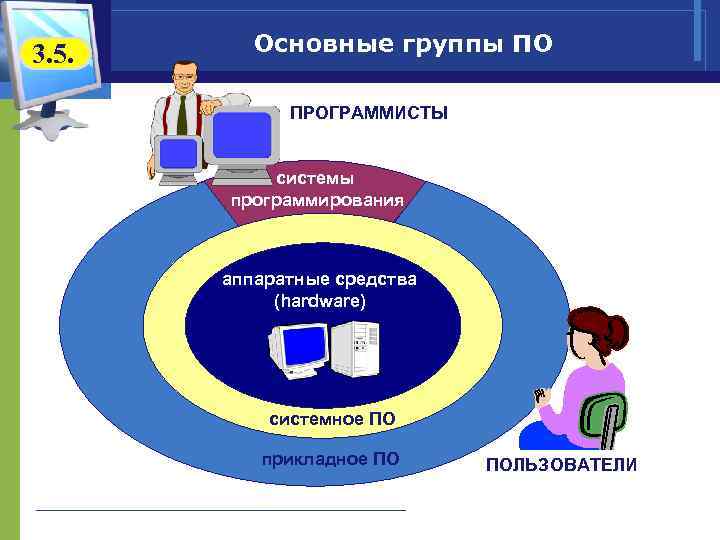 3.5.

Основные группы ПО

ПРОГРАММИСТЫ

системы программирования

аппаратные средства (hardware)

системное ПО

прикладное ПО

ПОЛЬЗОВАТЕЛИ